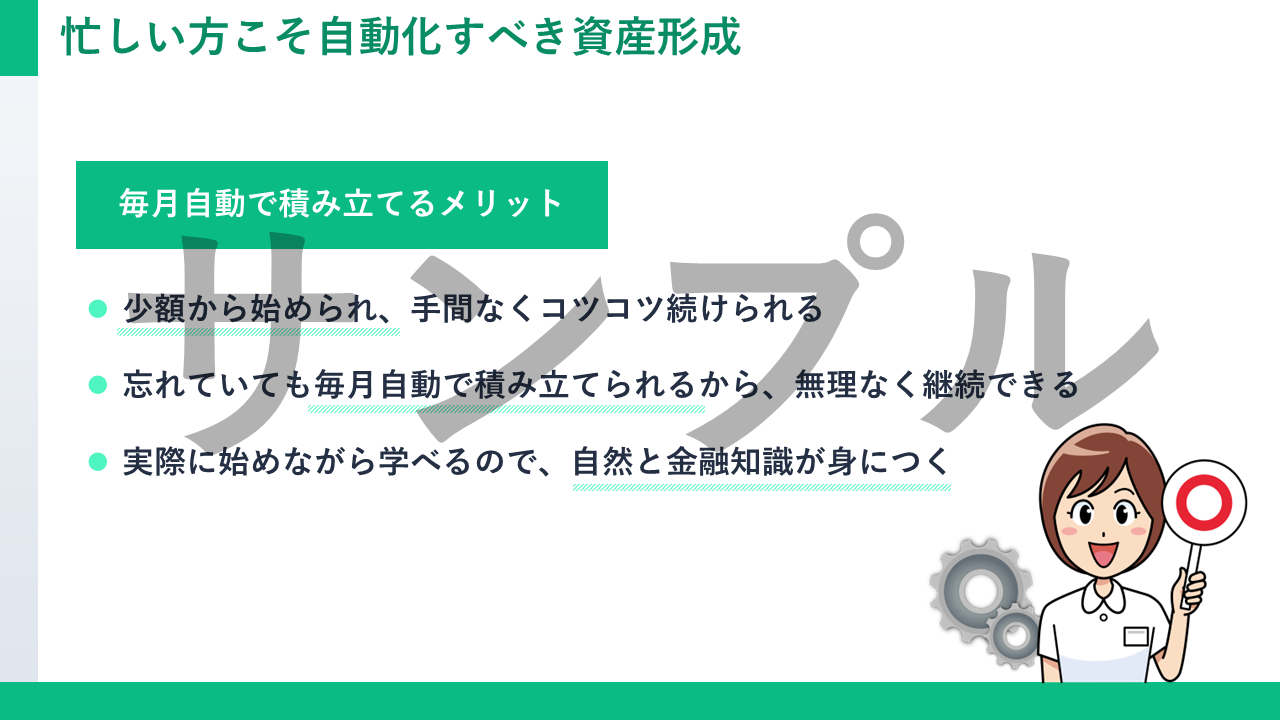 忙しい方こそ自動化すべき資産形成

毎月自動で積み立てるメリット

サンプル

少額から始められ、手間なくコツコツ続けられる

忘れていても毎月自動で積み立てられるから、無理なく継続できる

実際に始めながら学べるので、自然と金融知識が身につく